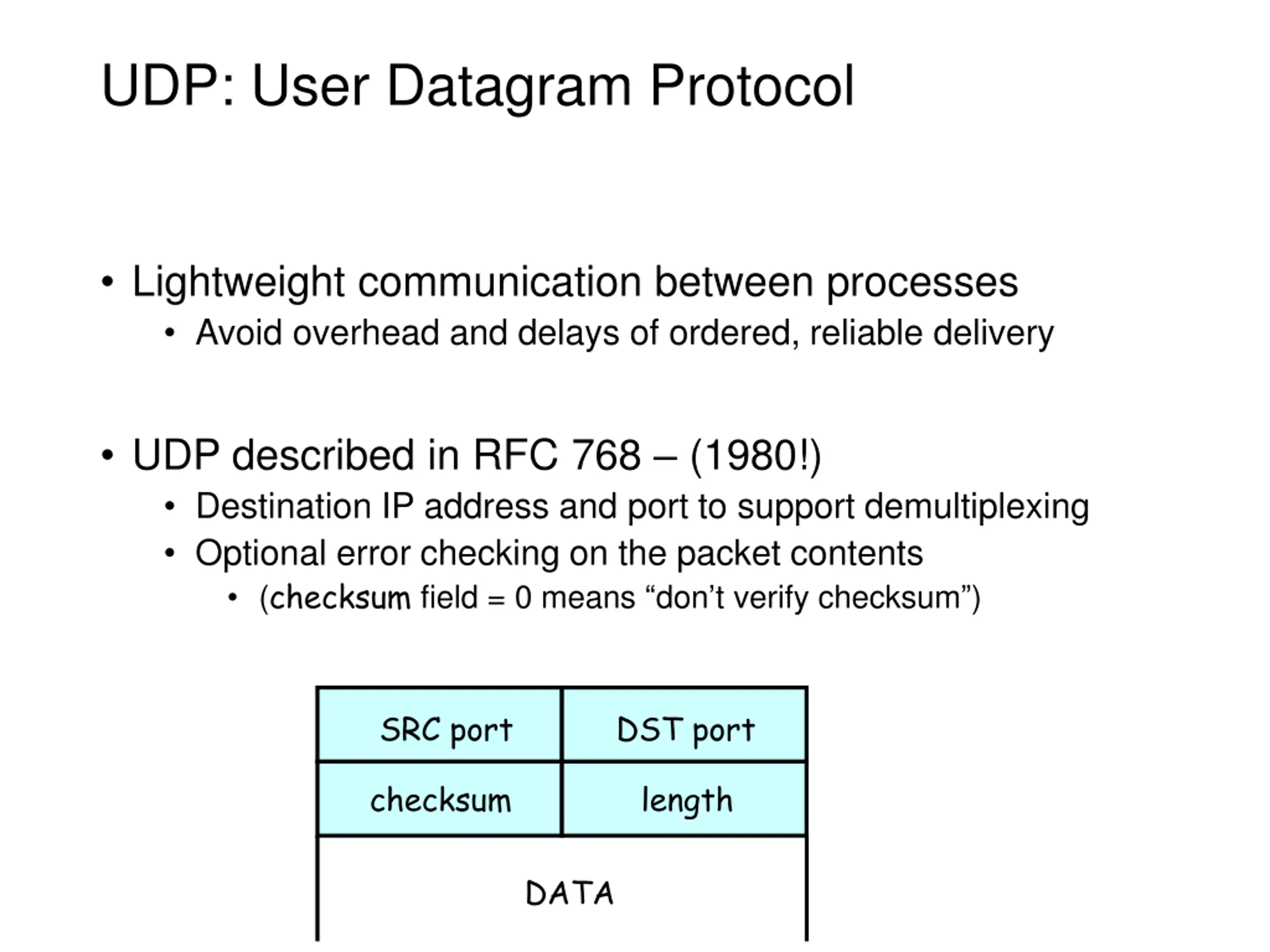 UDP: User Datagram Protocol

• Lightweight communication between processes
  • Avoid overhead and delays of ordered, reliable delivery

• UDP described in RFC 768 – (1980!)
  • Destination IP address and port to support demultiplexing
  • Optional error checking on the packet contents
    • (checksum field = 0 means “don’t verify checksum”)

| SRC port | DST port |
|---|---|
| checksum | length |

DATA